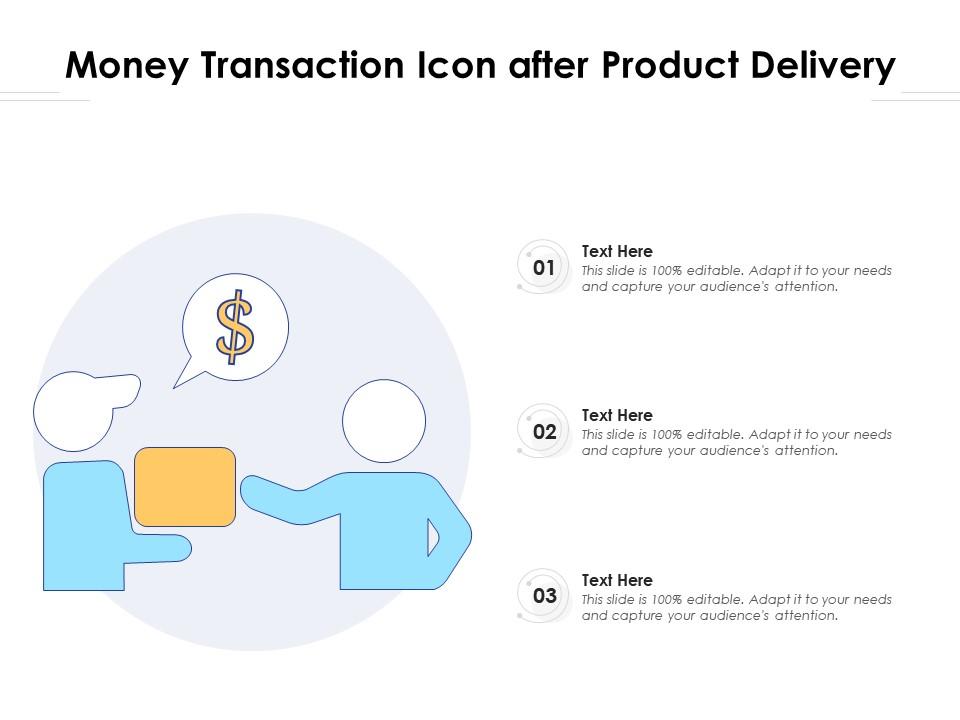 Money Transaction Icon after Product Delivery

$

01
Text Here
This slide is 100% editable. Adapt it to your needs and capture your audience's attention.

02
Text Here
This slide is 100% editable. Adapt it to your needs and capture your audience's attention.

03
Text Here
This slide is 100% editable. Adapt it to your needs and capture your audience's attention.